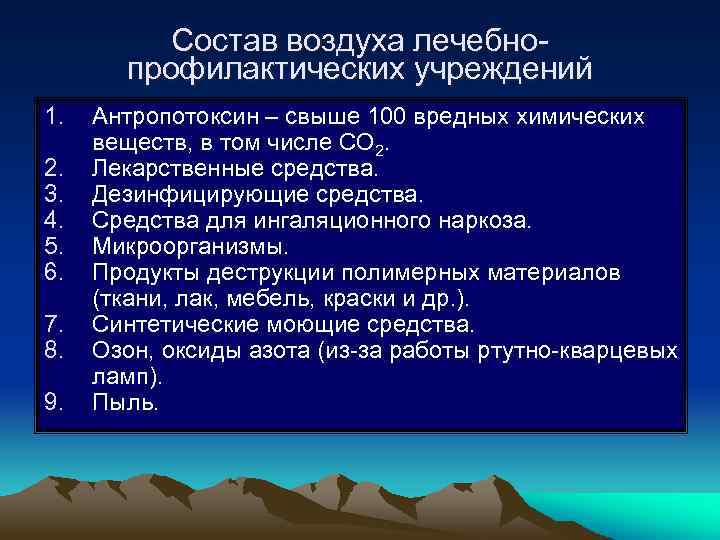 Состав воздуха лечебно-профилактических учреждений

1. Антропотоксин – свыше 100 вредных химических веществ, в том числе $CO_2$.
2. Лекарственные средства.
3. Дезинфицирующие средства.
4. Средства для ингаляционного наркоза.
5. Микроорганизмы.
6. Продукты деструкции полимерных материалов (ткани, лак, мебель, краски и др.).
7. Синтетические моющие средства.
8. Озон, оксиды азота (из-за работы ртутно-кварцевых ламп).
9. Пыль.